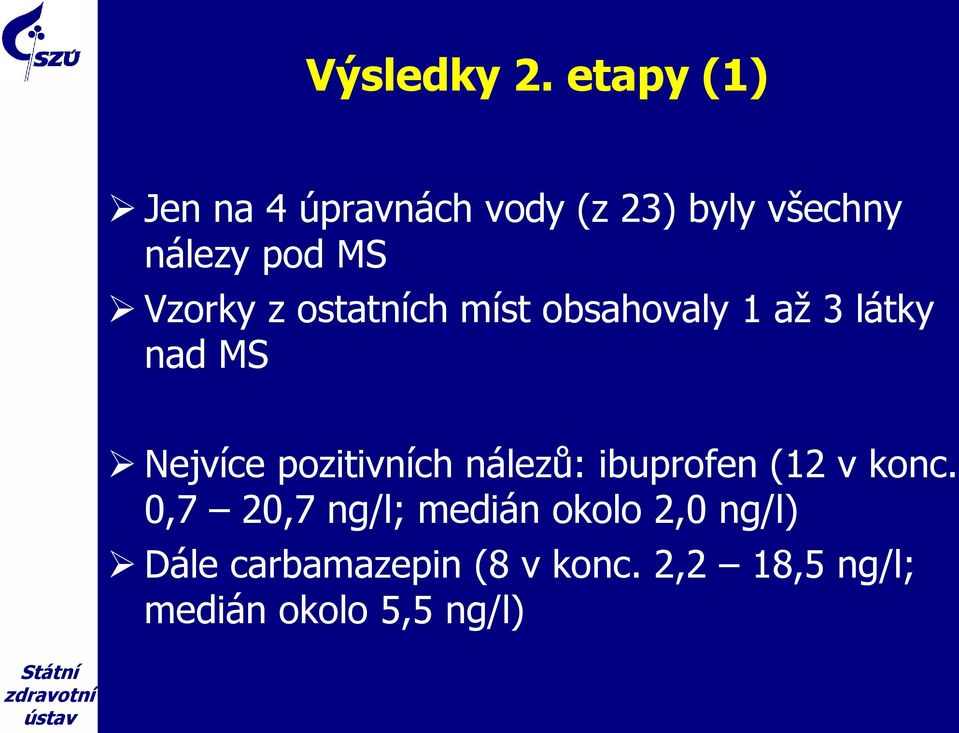 SZÚ

Výsledky 2. etapy (1)

➢ Jen na 4 úpravnách vody (z 23) byly všechny nálezy pod MS

➢ Vzorky z ostatních míst obsahovaly 1 až 3 látky nad MS

➢ Nejvíce pozitivních nálezů: ibuprofen (12 v konc. 0,7 – 20,7 ng/l; medián okolo 2,0 ng/l)

➢ Dále carbamazepin (8 v konc. 2,2 – 18,5 ng/l; medián okolo 5,5 ng/l)

Státní zdravotní ústav